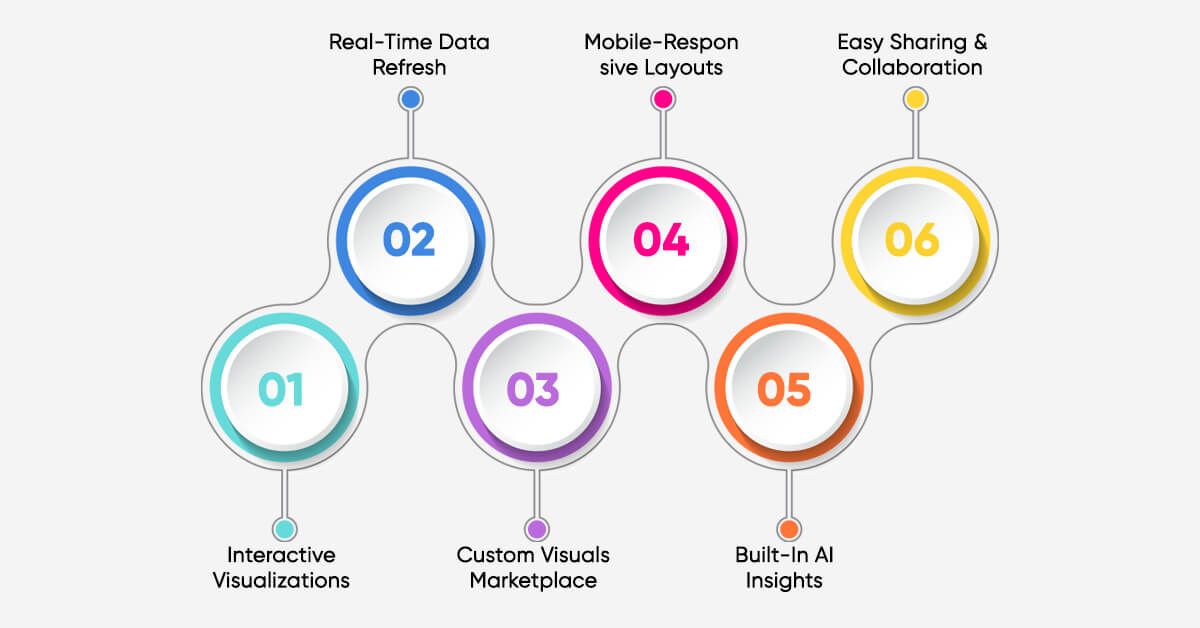 01
Interactive Visualizations

02
Real-Time Data Refresh

03
Custom Visuals Marketplace

04
Mobile-Respon sive Layouts

05
Built-In AI Insights

06
Easy Sharing & Collaboration